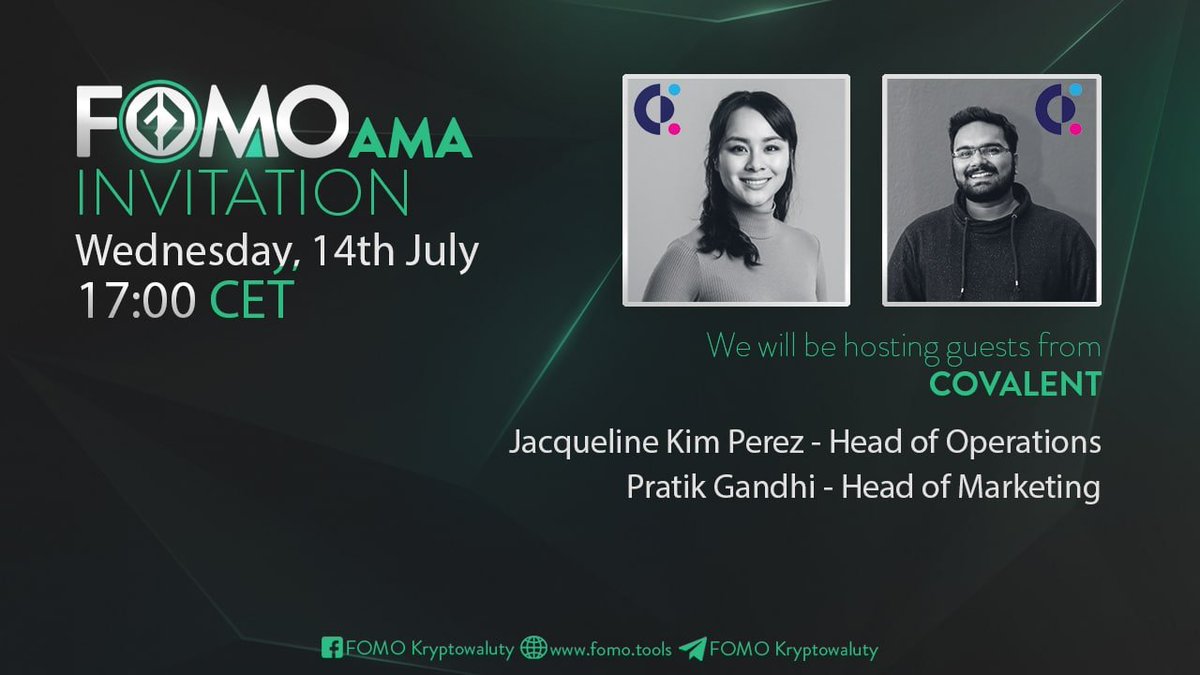 FOMO AMA
INVITATION
Wednesday, 14th July
17:00 CET

We will be hosting guests from
COVALENT

Jacqueline Kim Perez - Head of Operations
Pratik Gandhi - Head of Marketing

FOMO Kryptowaluty www.fomo.tools FOMO Kryptowaluty